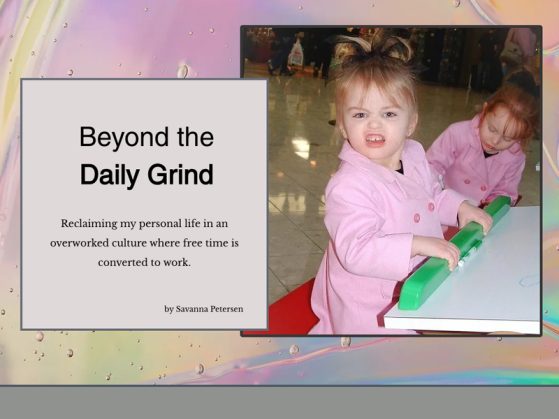 Beyond the
Daily Grind

Reclaiming my personal life in an overworked culture where free time is converted to work.

by Savanna Petersen